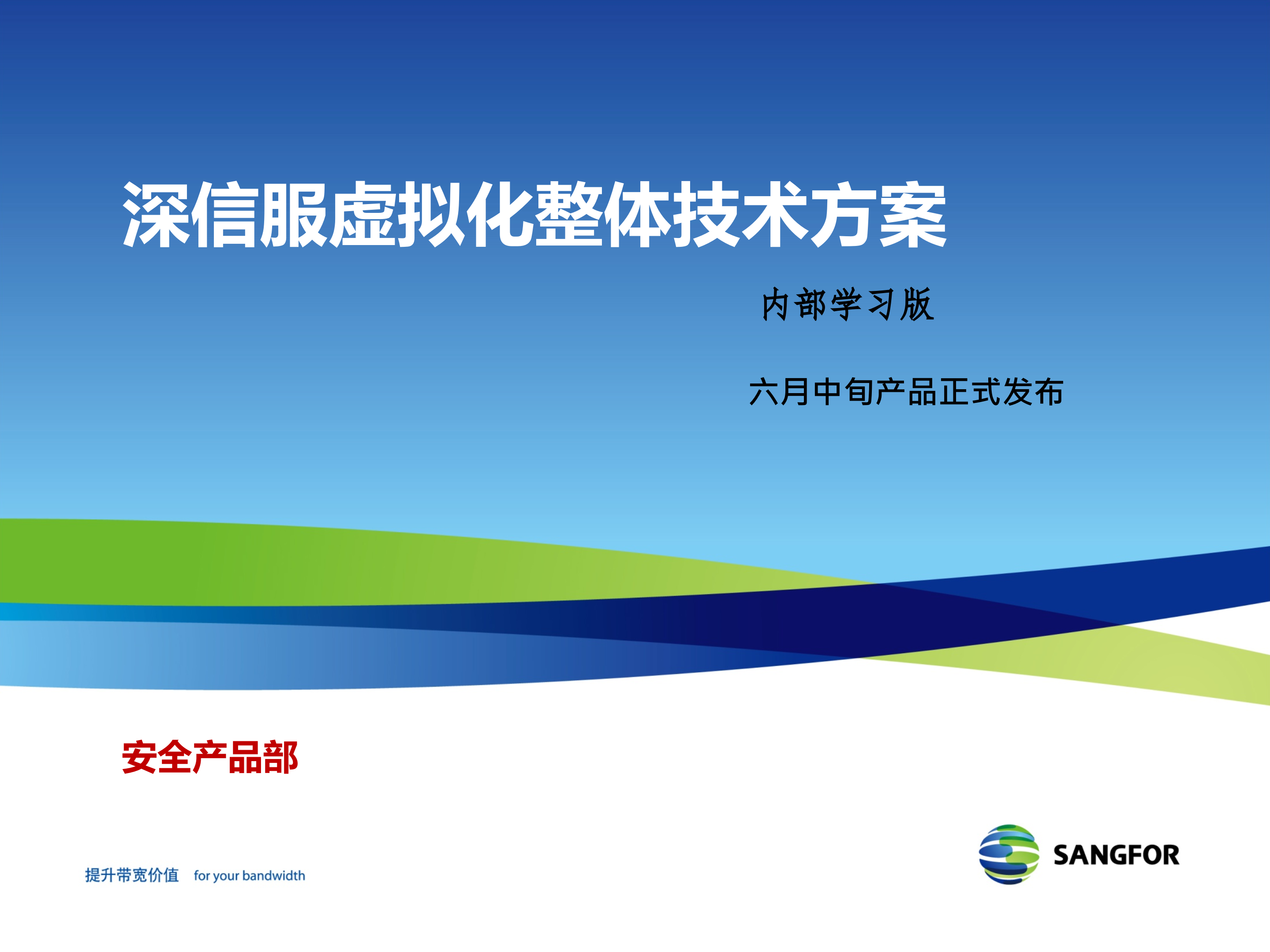 深信服虚拟化整体技术方案

内部学习版

六月中旬产品正式发布

安全产品部

提升带宽价值 for your bandwidth

SANGFOR